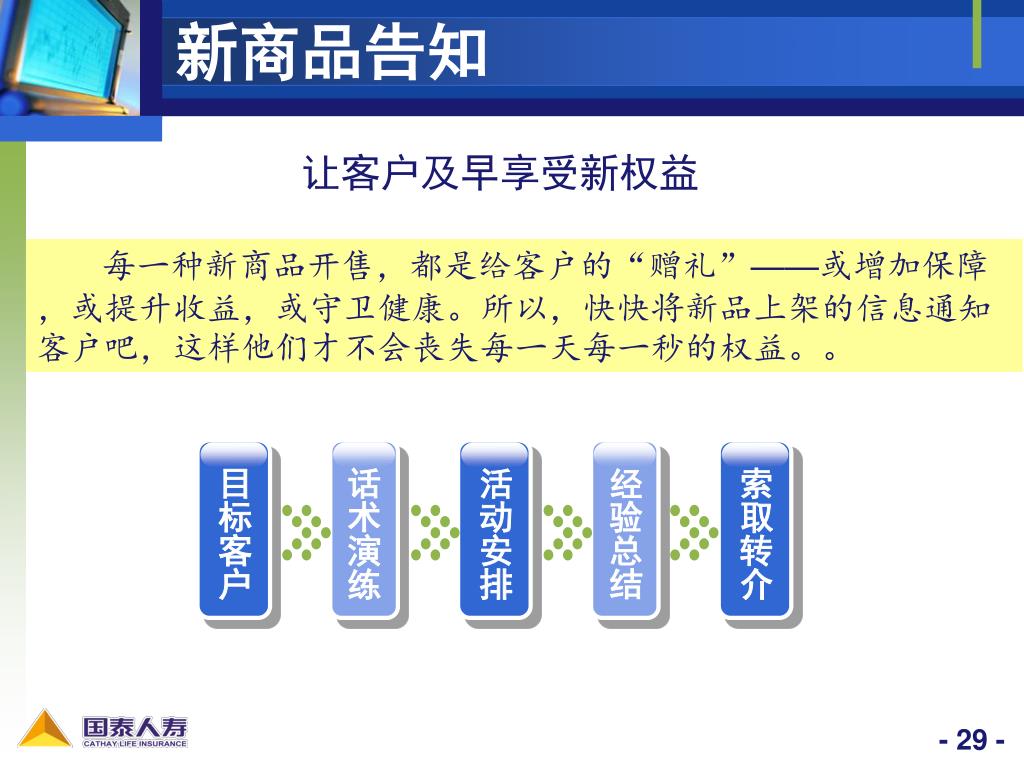 新商品告知

让客户及早享受新权益

每一种新商品开售，都是给客户的“赠礼”——或增加保障，或提升收益，或守卫健康。所以，快快将新品上架的信息通知客户吧，这样他们才不会丧失每一天每一秒的权益。。

目标客户

话术演练

活动安排

经验总结

索取转介

国泰人寿
CATHAY LIFE INSURANCE

- 29 -